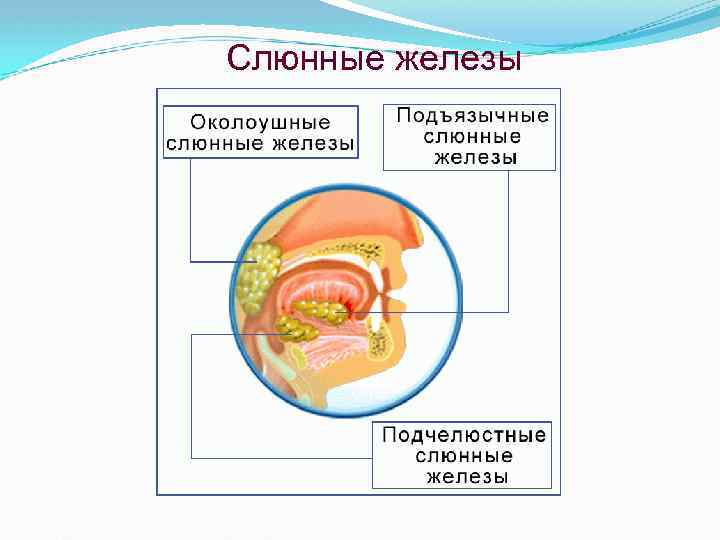 Слюнные железы

Околоушные слюнные железы

Подъязычные слюнные железы

Подчелюстные слюнные железы